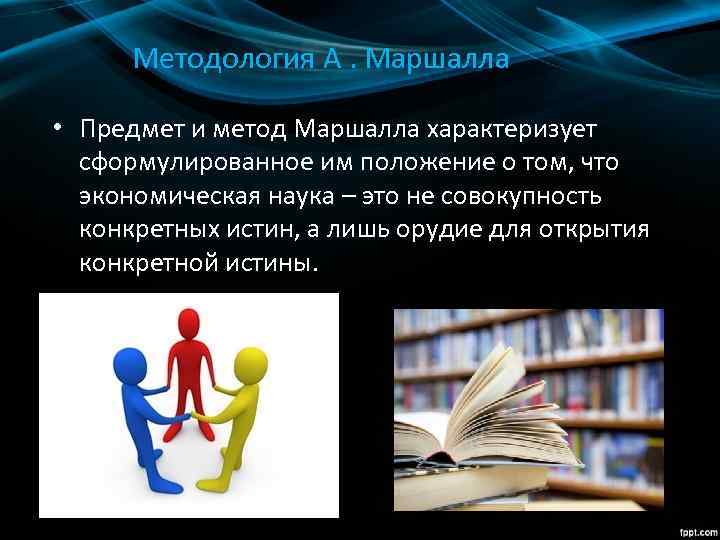 Методология А . Маршалла

• Предмет и метод Маршалла характеризует сформулированное им положение о том, что экономическая наука – это не совокупность конкретных истин, а лишь орудие для открытия конкретной истины.

fppt.com